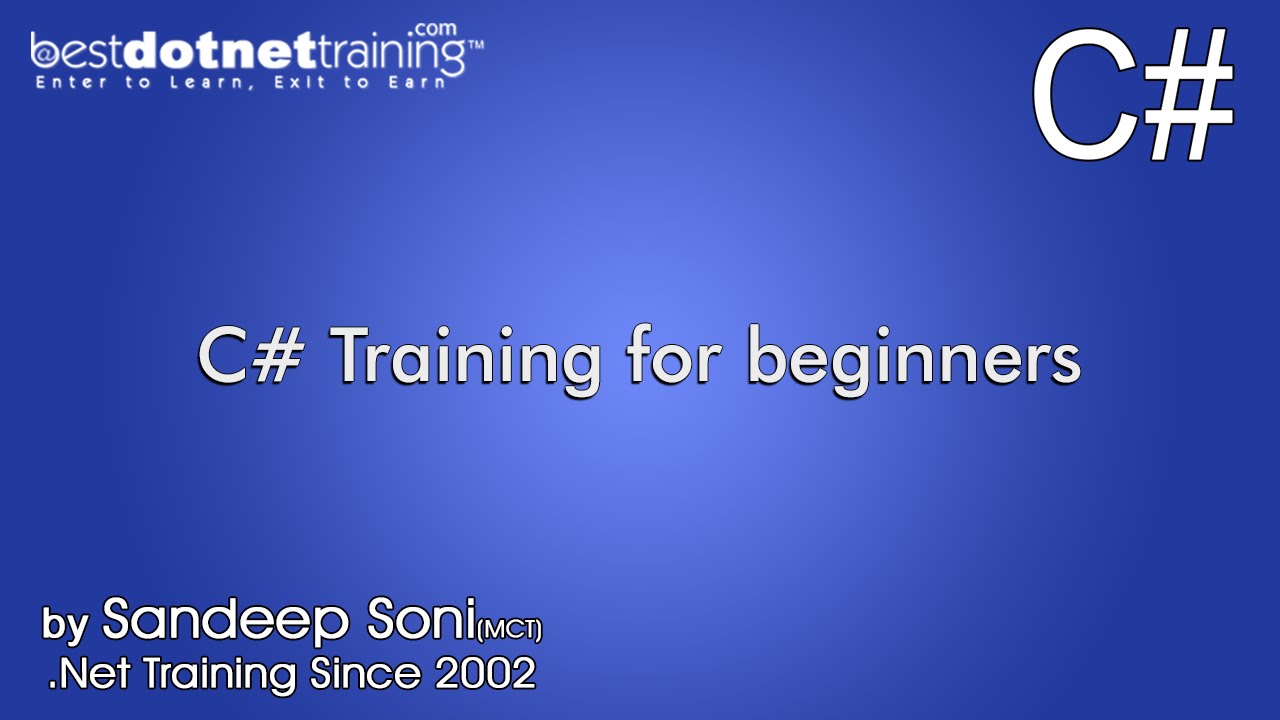 bestdotnettraining.com™
Enter to Learn, Exit to Earn

C#

C# Training for beginners

by Sandeep Soni(MCT)
.Net Training Since 2002